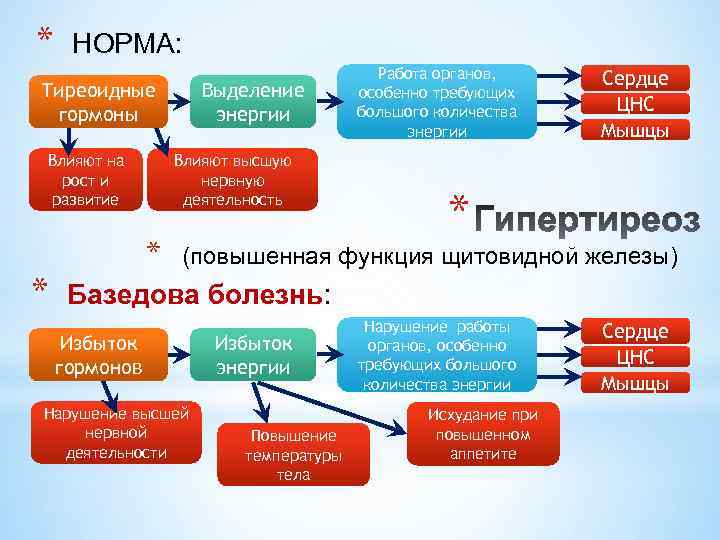 * НОРМА:

Тиреоидные гормоны

Выделение энергии

Работа органов, особенно требующих большого количества энергии

Сердце

ЦНС

Мышцы

Влияют на рост и развитие

Влияют высшую нервную деятельность

* Гипертиреоз

* (повышенная функция щитовидной железы)

* Базедова болезнь:

Избыток гормонов

Избыток энергии

Нарушение работы органов, особенно требующих большого количества энергии

Сердце

ЦНС

Мышцы

Нарушение высшей нервной деятельности

Повышение температуры тела

Исхудание при повышенном аппетите